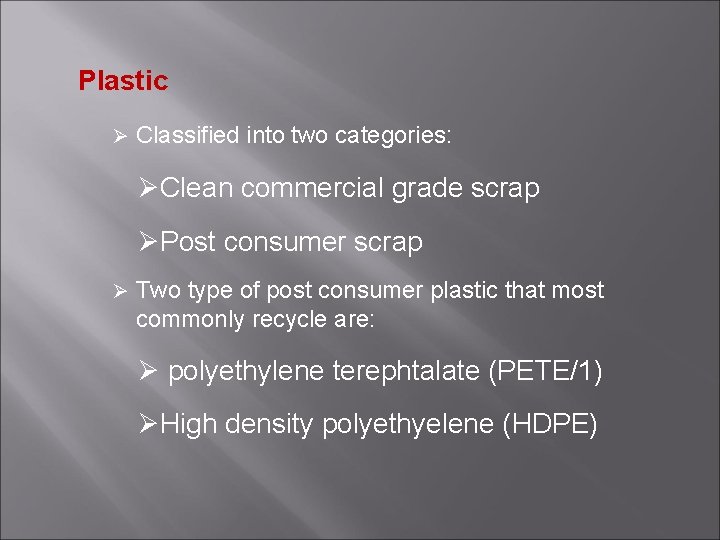 Plastic

➢ Classified into two categories:

➢Clean commercial grade scrap

➢Post consumer scrap

➢ Two type of post consumer plastic that most commonly recycle are:

➢ polyethylene terephtalate (PETE/1)

➢High density polyethyelene (HDPE)